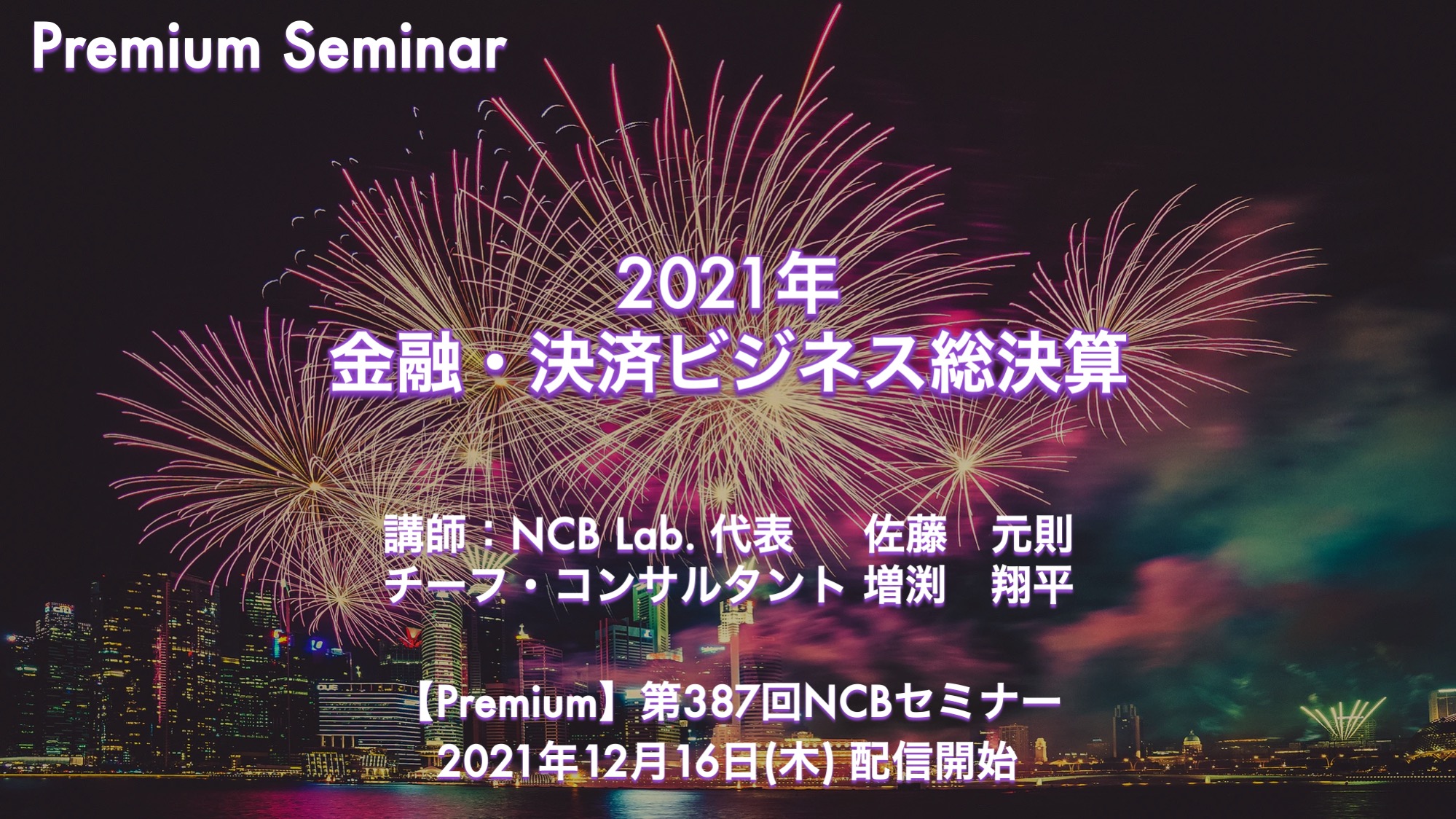 Premium Seminar

2021年
金融・決済ビジネス総決算

講師：NCB Lab. 代表　佐藤　元則
チーフ・コンサルタント 増渕　翔平

【Premium】第387回NCBセミナー
2021年12月16日(木) 配信開始